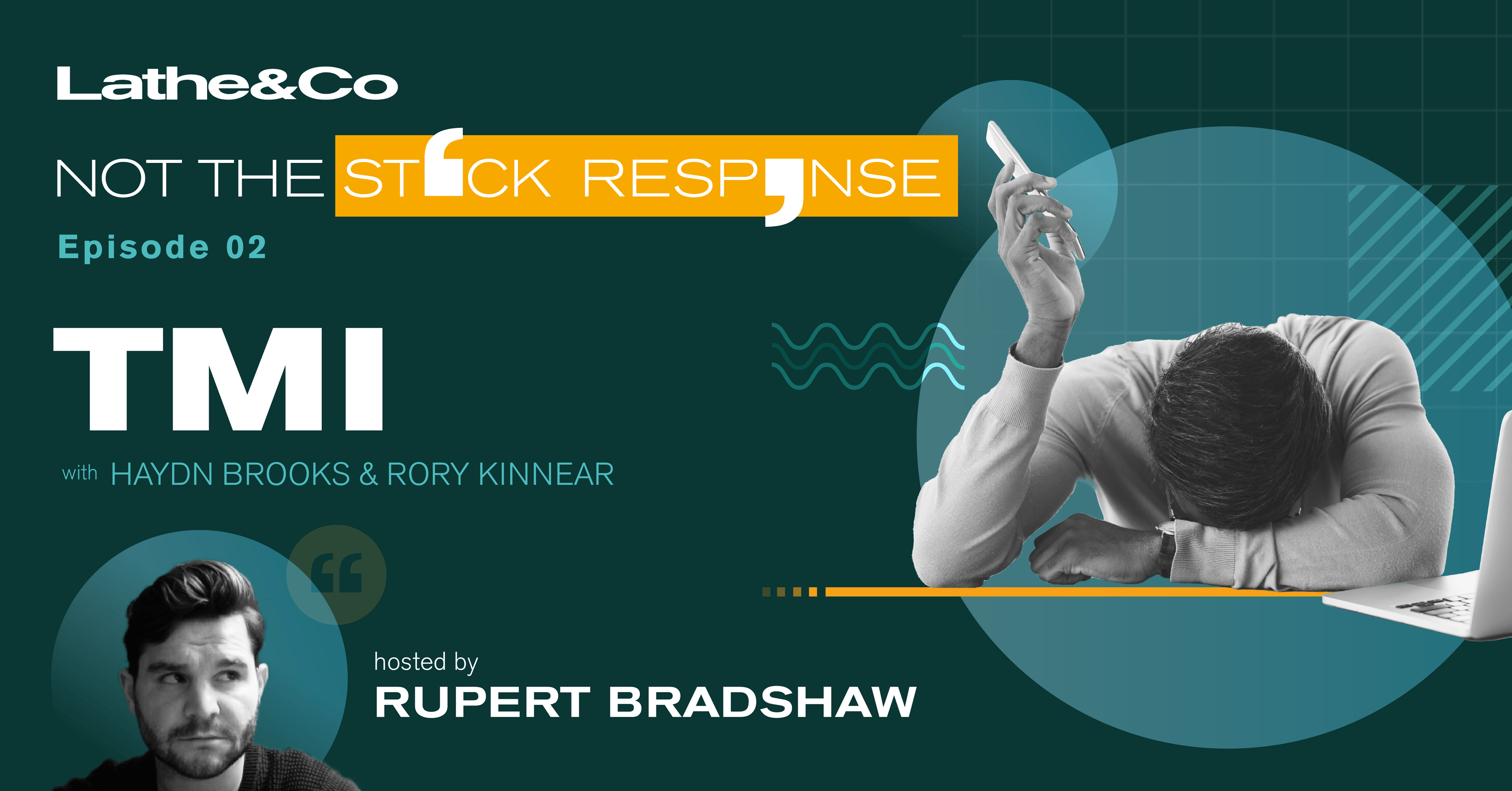 Lathe&Co

NOT THE ST‘CK RESP,NSE

Episode 02

TMI

with HAYDN BROOKS & RORY KINNEAR

hosted by
RUPERT BRADSHAW